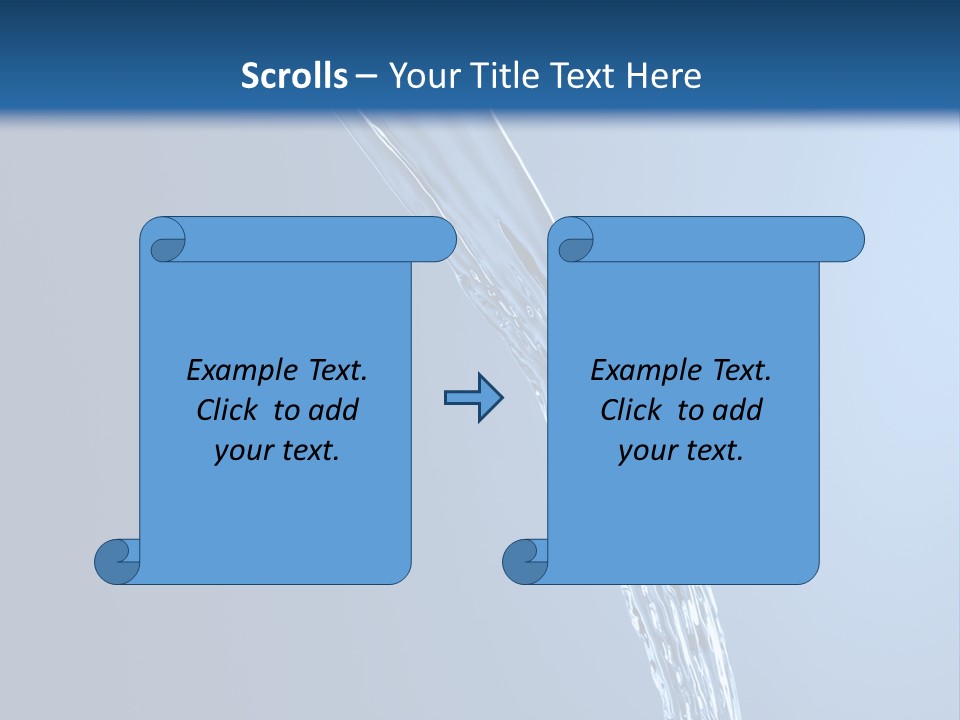 Scrolls – Your Title Text Here

Example Text. Click to add your text.

Example Text. Click to add your text.